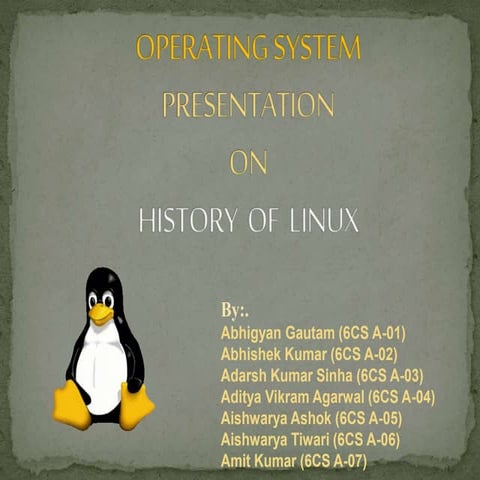 OPERATING SYSTEM
PRESENTATION
ON
HISTORY OF LINUX

By:.
Abhigyan Gautam (6CS A-01)
Abhishek Kumar (6CS A-02)
Adarsh Kumar Sinha (6CS A-03)
Aditya Vikram Agarwal (6CS A-04)
Aishwarya Ashok (6CS A-05)
Aishwarya Tiwari (6CS A-06)
Amit Kumar (6CS A-07)